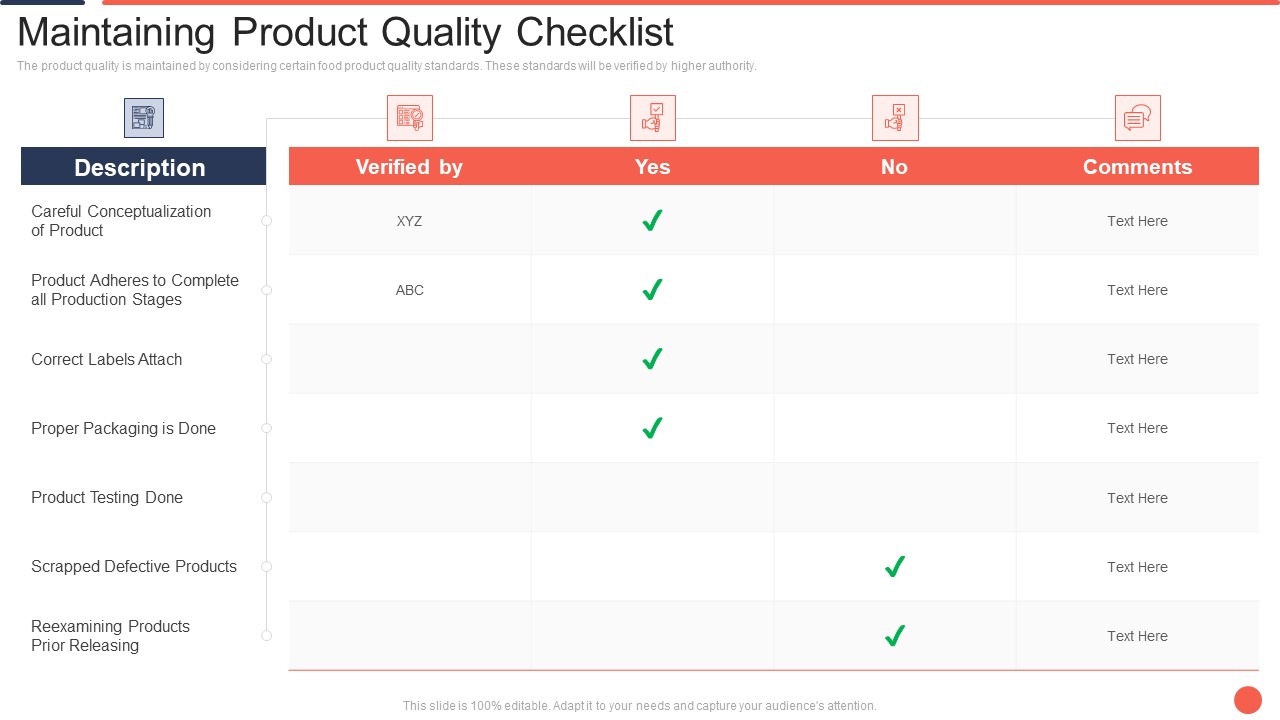 Maintaining Product Quality Checklist

The product quality is maintained by considering certain food product quality standards. These standards will be verified by higher authority.

| Description | Verified by | Yes | No | Comments |
|---|---|---|---|---|
| Careful Conceptualization of Product | XYZ | ✓ | | Text Here |
| Product Adheres to Complete all Production Stages | ABC | ✓ | | Text Here |
| Correct Labels Attach | | ✓ | | Text Here |
| Proper Packaging is Done | | ✓ | | Text Here |
| Product Testing Done | | | | Text Here |
| Scrapped Defective Products | | | ✓ | Text Here |
| Reexamining Products Prior Releasing | | | ✓ | Text Here |

This slide is 100% editable. Adapt it to your needs and capture your audience's attention.